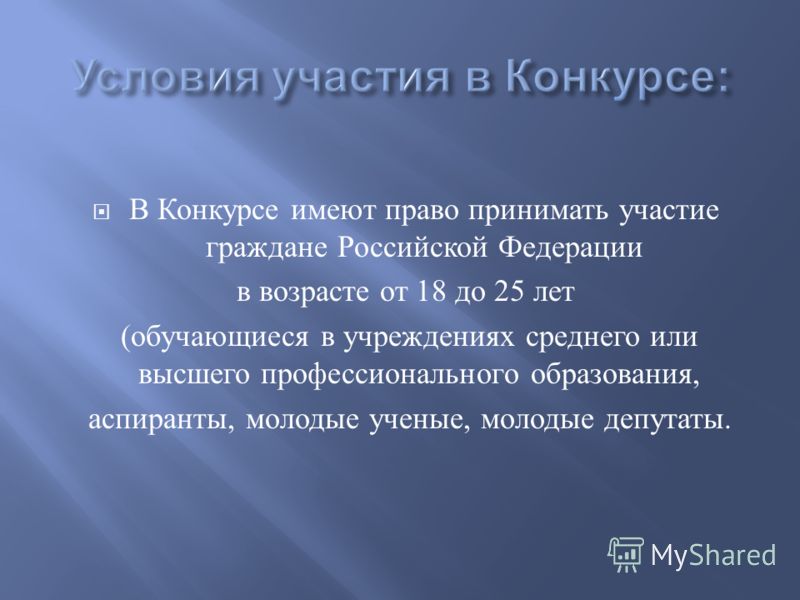 Условия участия в Конкурсе:

В Конкурсе имеют право принимать участие граждане Российской Федерации

в возрасте от 18 до 25 лет

(обучающиеся в учреждениях среднего или высшего профессионального образования,

аспиранты, молодые ученые, молодые депутаты.

MyShared